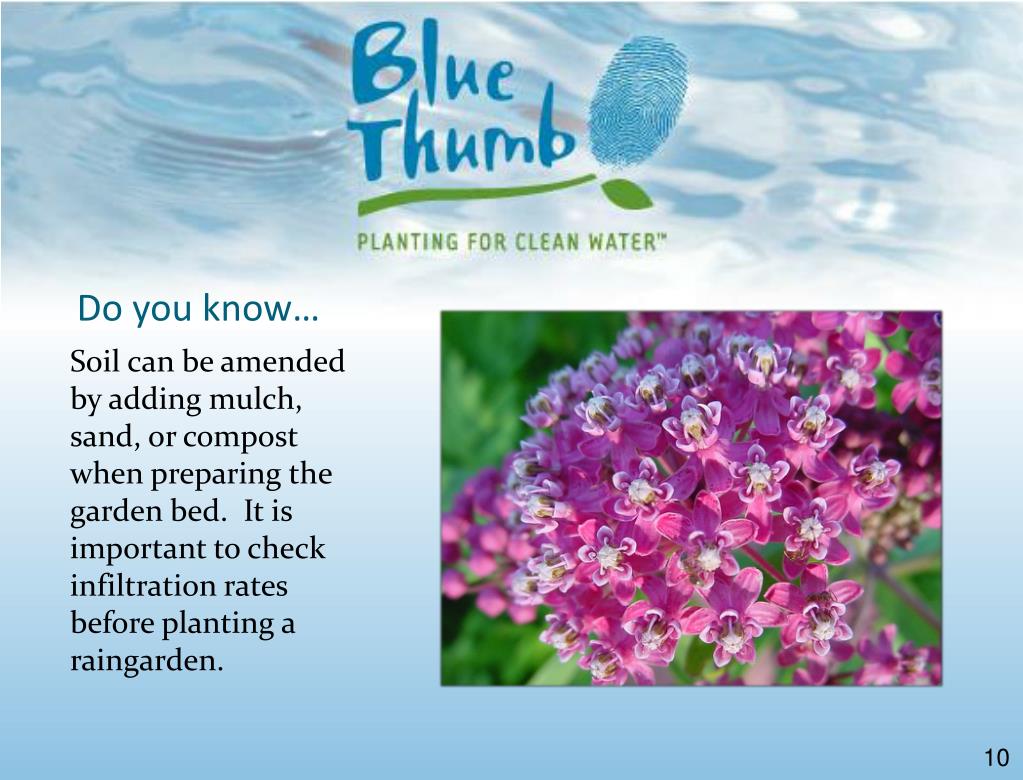 Blue Thumb
PLANTING FOR CLEAN WATER™

Do you know…

Soil can be amended by adding mulch, sand, or compost when preparing the garden bed. It is important to check infiltration rates before planting a raingarden.

10